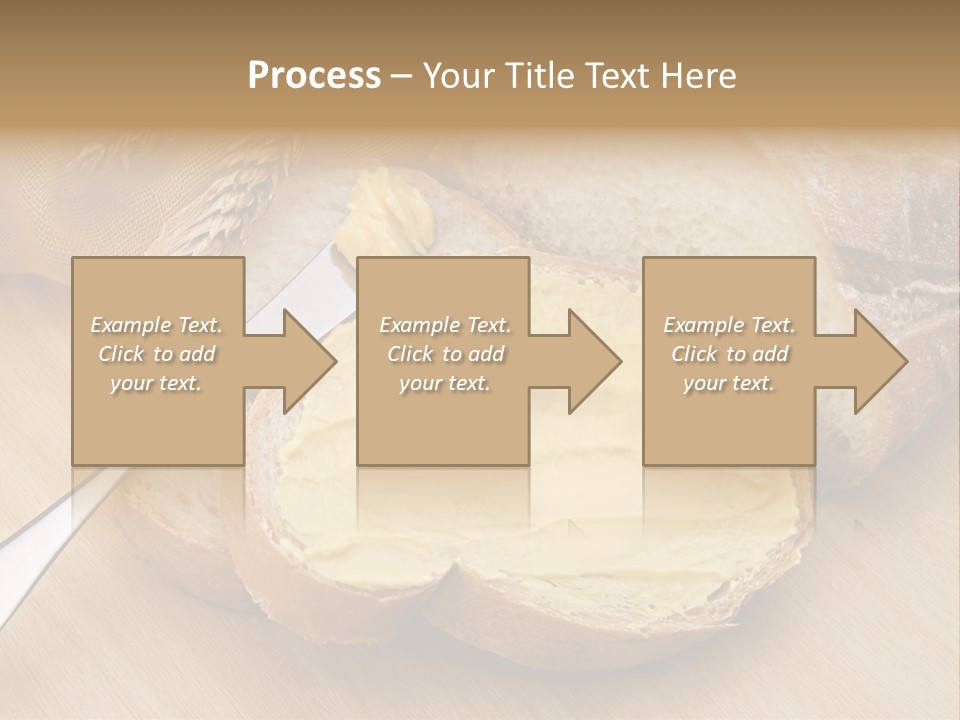 Process – Your Title Text Here

Example Text. Click to add your text.

Example Text. Click to add your text.

Example Text. Click to add your text.